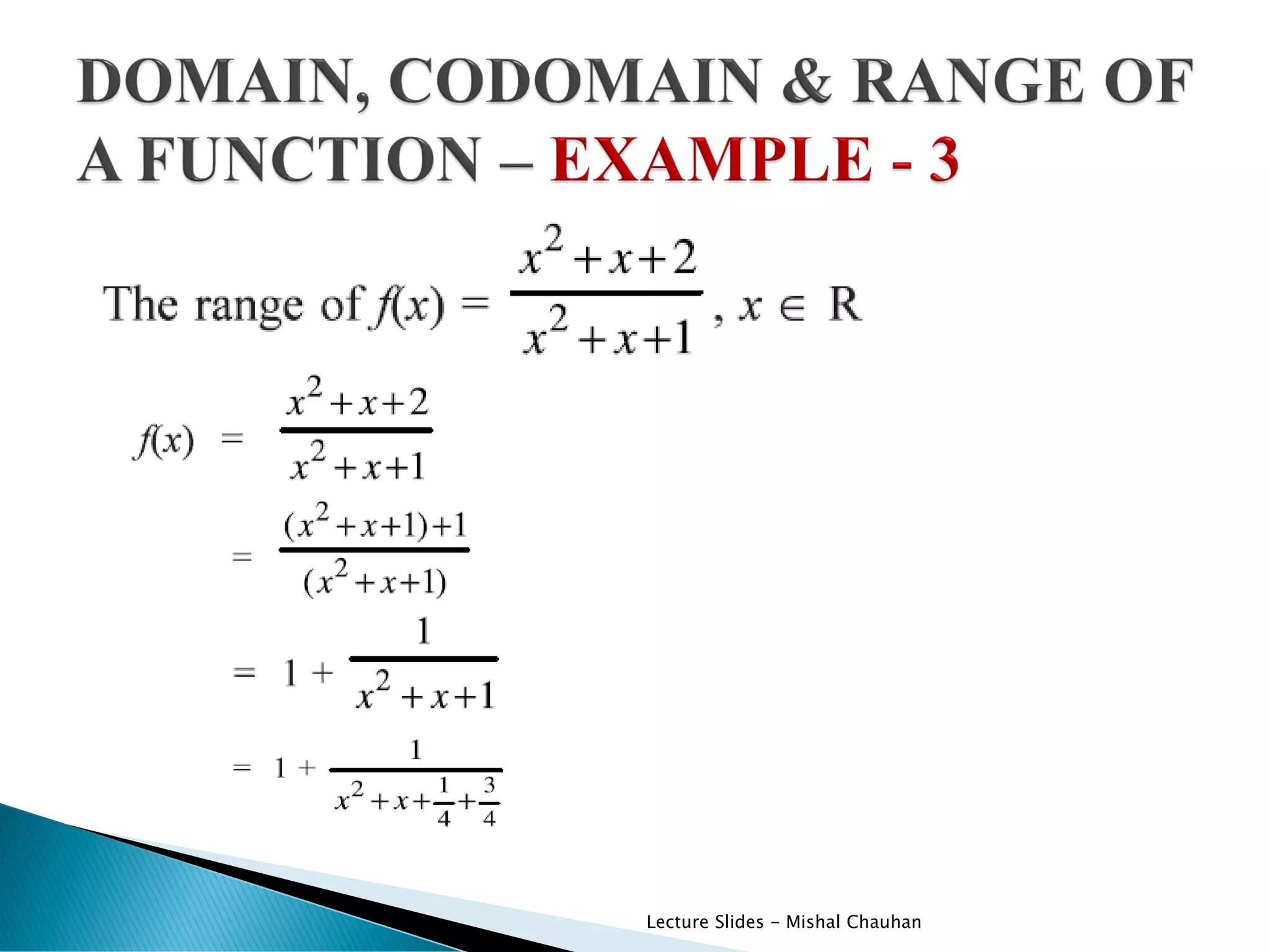 DOMAIN, CODOMAIN & RANGE OF A FUNCTION – EXAMPLE - 3

The range of $f(x) = \frac{x^2+x+2}{x^2+x+1}$, $x \in R$

$f(x) = \frac{x^2+x+2}{x^2+x+1}$

$= \frac{(x^2+x+1)+1}{(x^2+x+1)}$

$= 1 + \frac{1}{x^2+x+1}$

$= 1 + \frac{1}{x^2+x+\frac{1}{4}+\frac{3}{4}}$

Lecture Slides - Mishal Chauhan